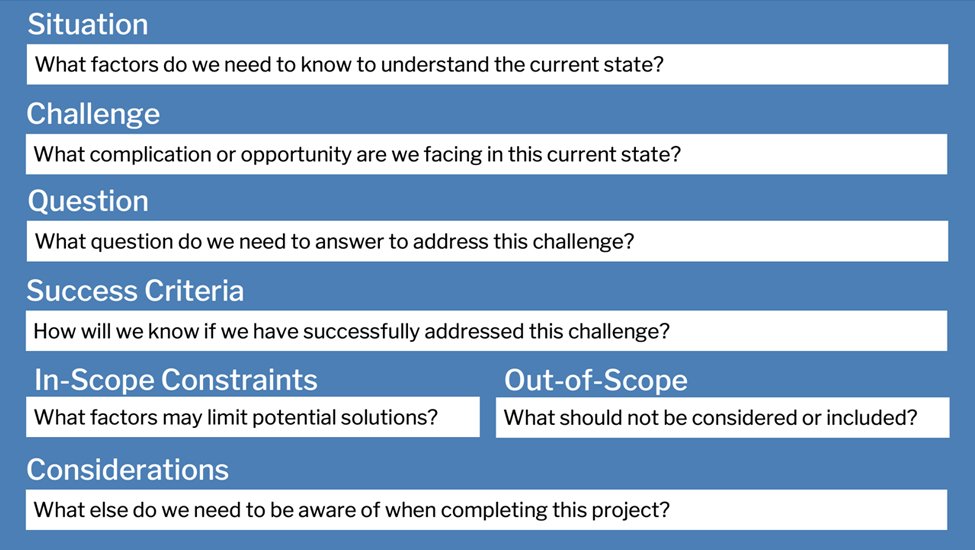 Situation

What factors do we need to know to understand the current state?

Challenge

What complication or opportunity are we facing in this current state?

Question

What question do we need to answer to address this challenge?

Success Criteria

How will we know if we have successfully addressed this challenge?

In-Scope Constraints

What factors may limit potential solutions?

Out-of-Scope

What should not be considered or included?

Considerations

What else do we need to be aware of when completing this project?